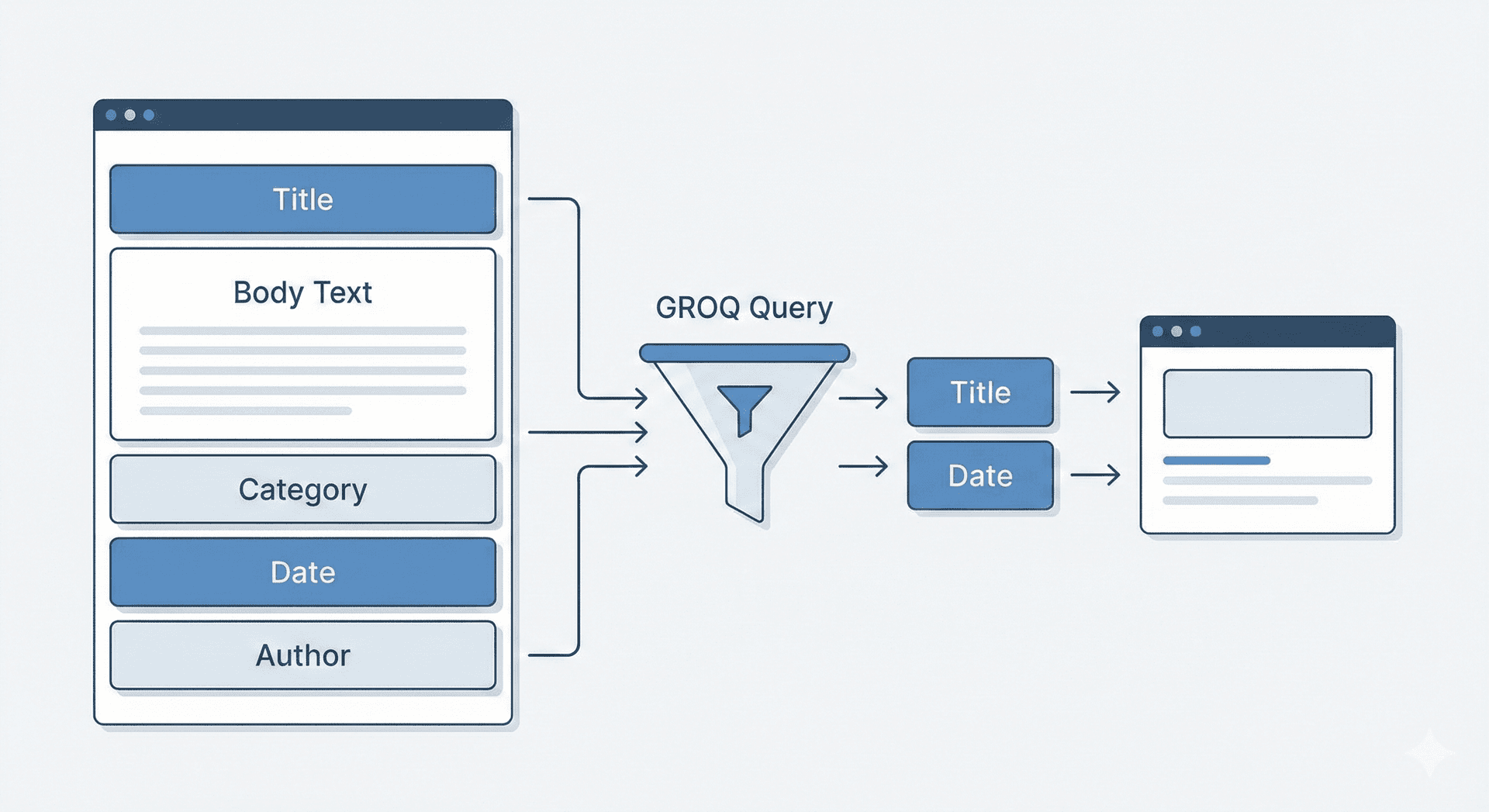 Title

Body Text

Category

Date

Author

GROQ Query

Title

Date